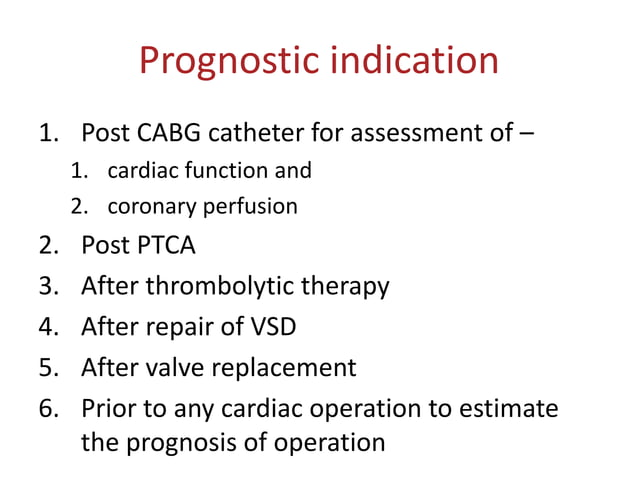 Prognostic indication

1. Post CABG catheter for assessment of –
   1. cardiac function and
   2. coronary perfusion
2. Post PTCA
3. After thrombolytic therapy
4. After repair of VSD
5. After valve replacement
6. Prior to any cardiac operation to estimate the prognosis of operation